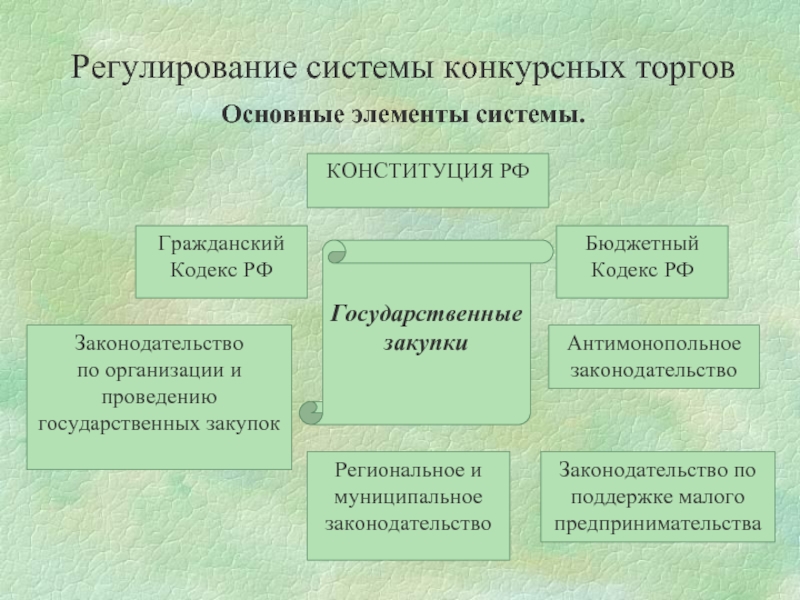 Регулирование системы конкурсных торгов

Основные элементы системы.

КОНСТИТУЦИЯ РФ

Гражданский Кодекс РФ

Бюджетный Кодекс РФ

Государственные закупки

Законодательство по организации и проведению государственных закупок

Антимонопольное законодательство

Региональное и муниципальное законодательство

Законодательство по поддержке малого предпринимательства